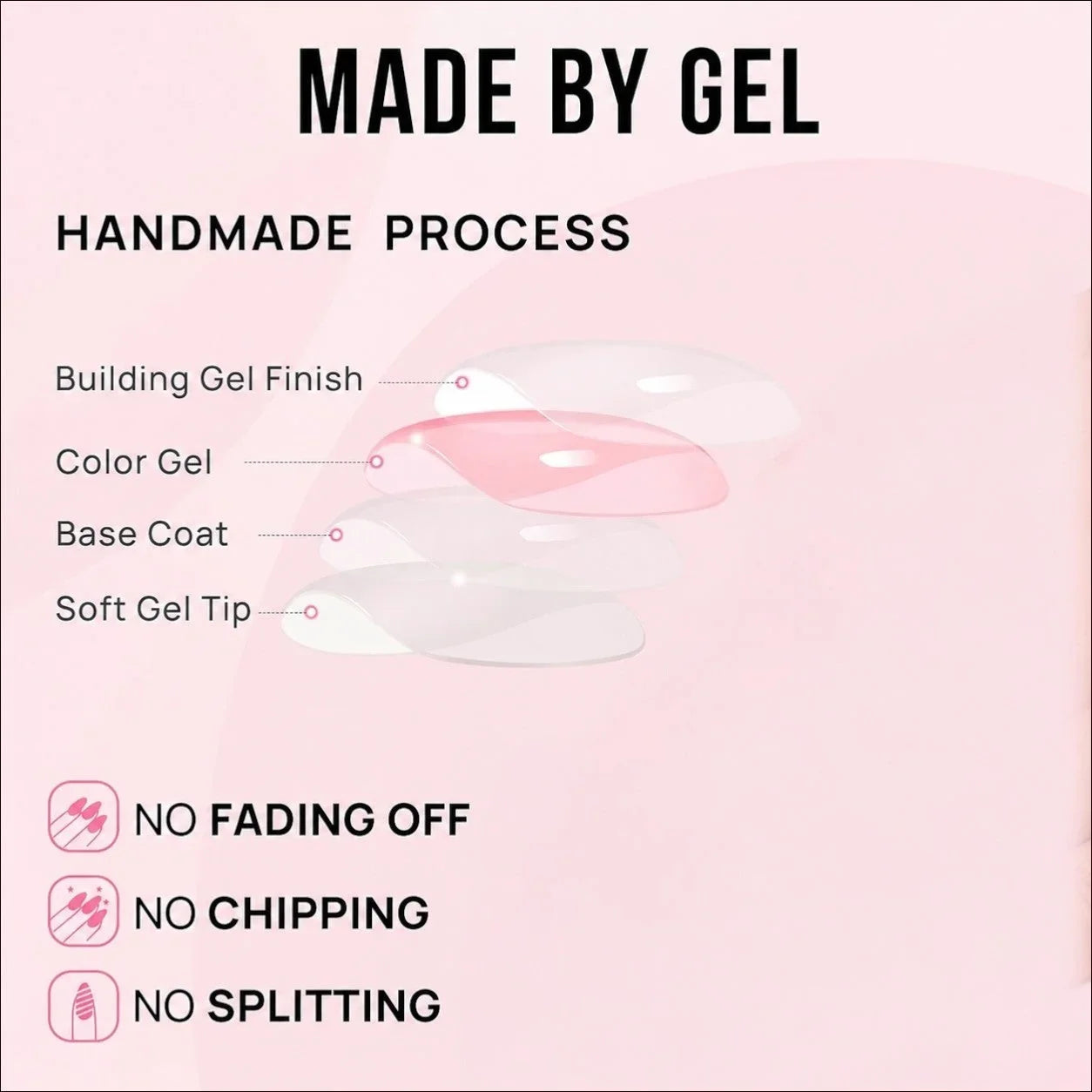 MADE BY GEL

HANDMADE PROCESS

Building Gel Finish

Color Gel

Base Coat

Soft Gel Tip

NO FADING OFF

NO CHIPPING

NO SPLITTING